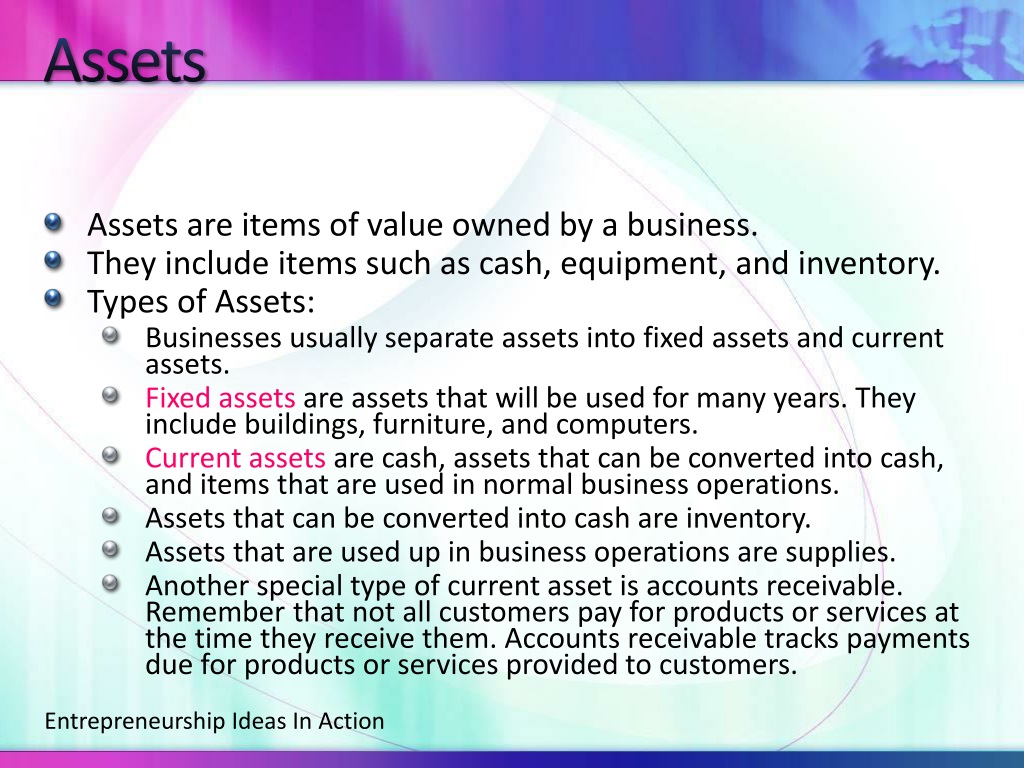 Assets

Assets are items of value owned by a business.
They include items such as cash, equipment, and inventory.
Types of Assets:
Businesses usually separate assets into fixed assets and current assets.
Fixed assets are assets that will be used for many years. They include buildings, furniture, and computers.
Current assets are cash, assets that can be converted into cash, and items that are used in normal business operations.
Assets that can be converted into cash are inventory.
Assets that are used up in business operations are supplies.
Another special type of current asset is accounts receivable. Remember that not all customers pay for products or services at the time they receive them. Accounts receivable tracks payments due for products or services provided to customers.

Entrepreneurship Ideas In Action